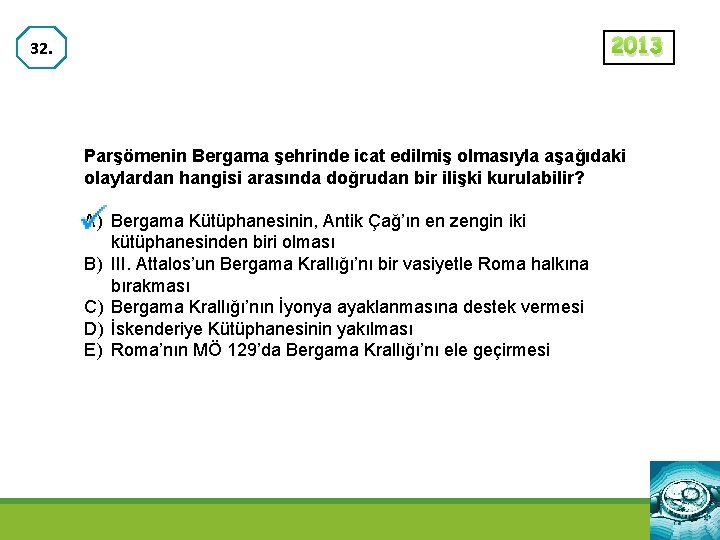 32.

2013

Parşömenin Bergama şehrinde icat edilmiş olmasıyla aşağıdaki olaylardan hangisi arasında doğrudan bir ilişki kurulabilir?

A) Bergama Kütüphanesinin, Antik Çağ'ın en zengin iki kütüphanesinden biri olması
B) III. Attalos'un Bergama Krallığı'nı bir vasiyetle Roma halkına bırakması
C) Bergama Krallığı'nın İyonya ayaklanmasına destek vermesi
D) İskenderiye Kütüphanesinin yakılması
E) Roma'nın MÖ 129'da Bergama Krallığı'nı ele geçirmesi